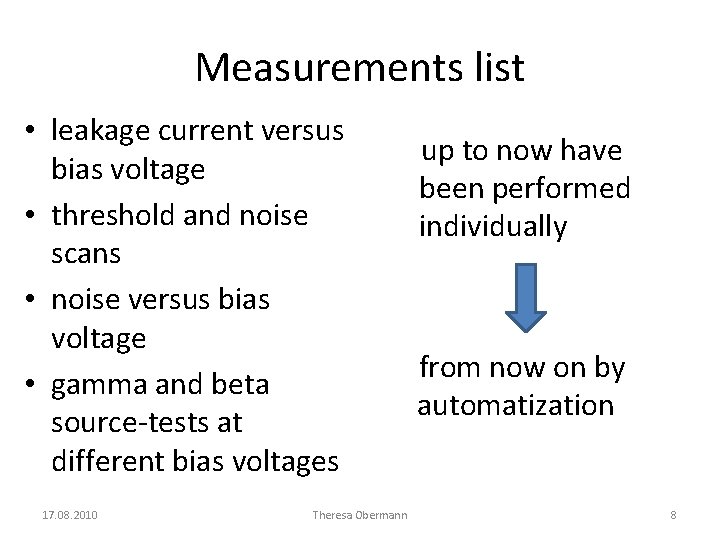 Measurements list

• leakage current versus bias voltage
• threshold and noise scans
• noise versus bias voltage
• gamma and beta source-tests at different bias voltages

up to now have been performed individually

from now on by automatization

17.08.2010 Theresa Obermann 8